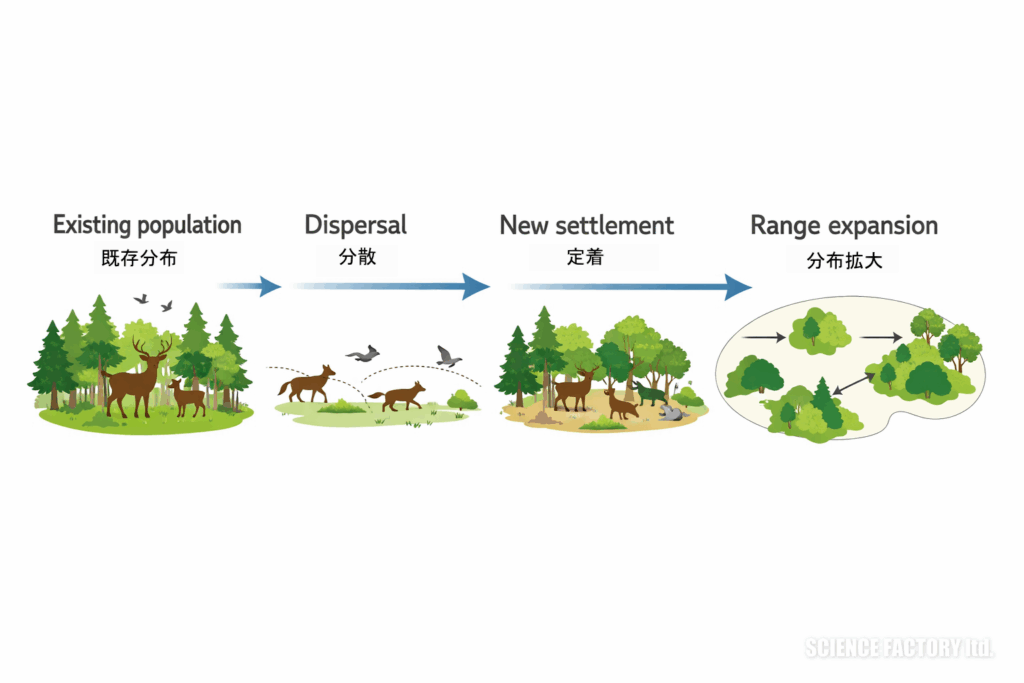 Existing population
既存分布

Dispersal
分散

New settlement
定着

Range expansion
分布拡大

SCIENCE FACTORY ltd.